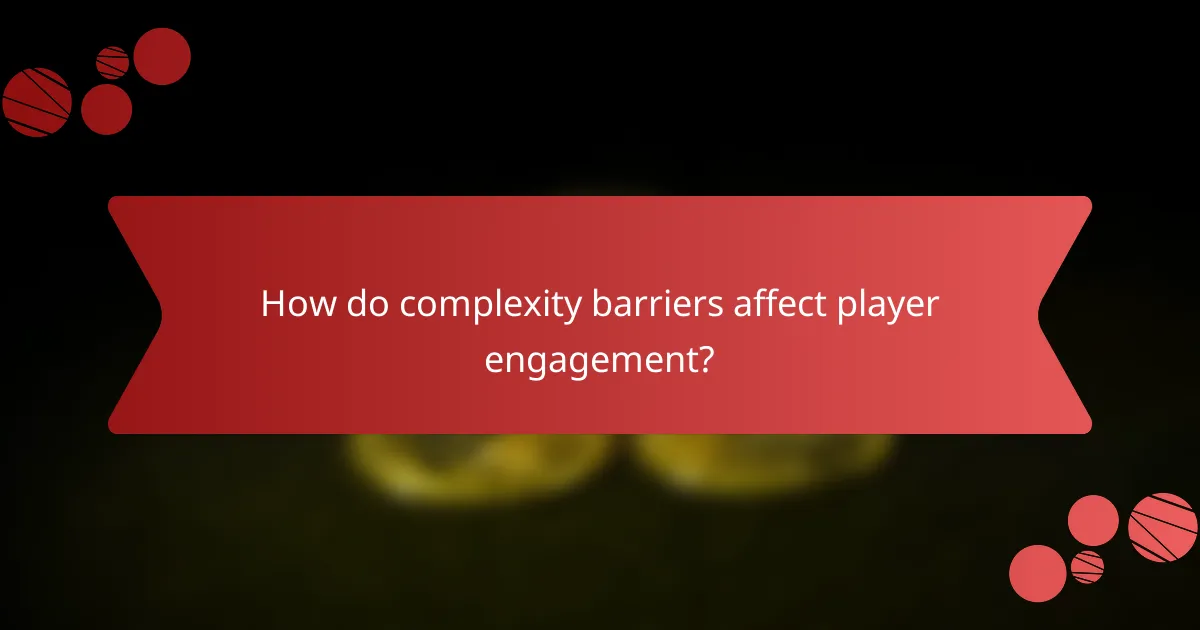 How do complexity barriers affect player engagement?